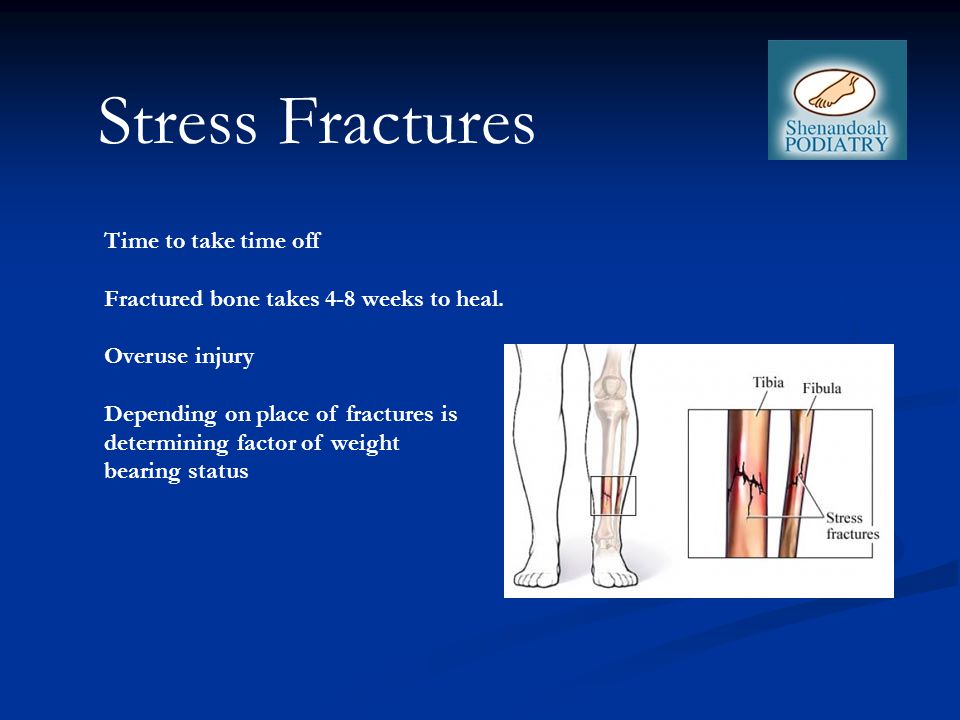 Stress Fractures

Shenandoah PODIATRY

Time to take time off

Fractured bone takes 4-8 weeks to heal.

Overuse injury

Depending on place of fractures is determining factor of weight bearing status

Tibia

Fibula

Stress fractures